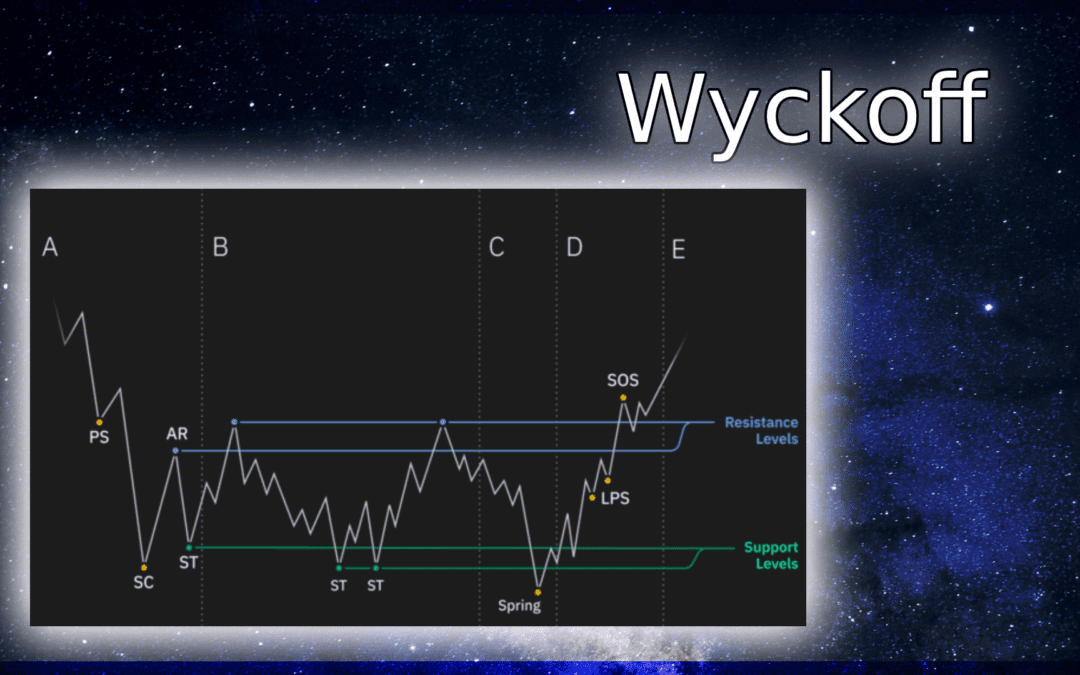 Wyckoff

A
B
C
D
E

PS
AR
SC
ST
ST
ST
Spring
LPS
SOS

Resistance Levels

Support Levels